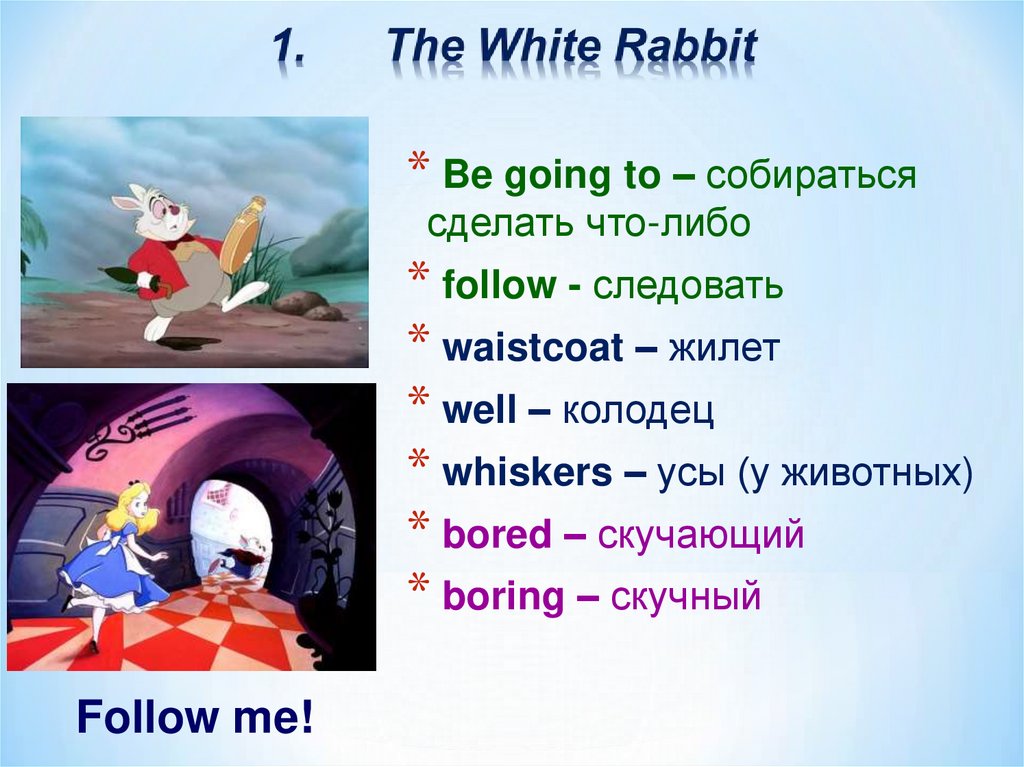 1. The White Rabbit

* Be going to – собираться сделать что-либо
* follow - следовать
* waistcoat – жилет
* well – колодец
* whiskers – усы (у животных)
* bored – скучающий
* boring – скучный

Follow me!